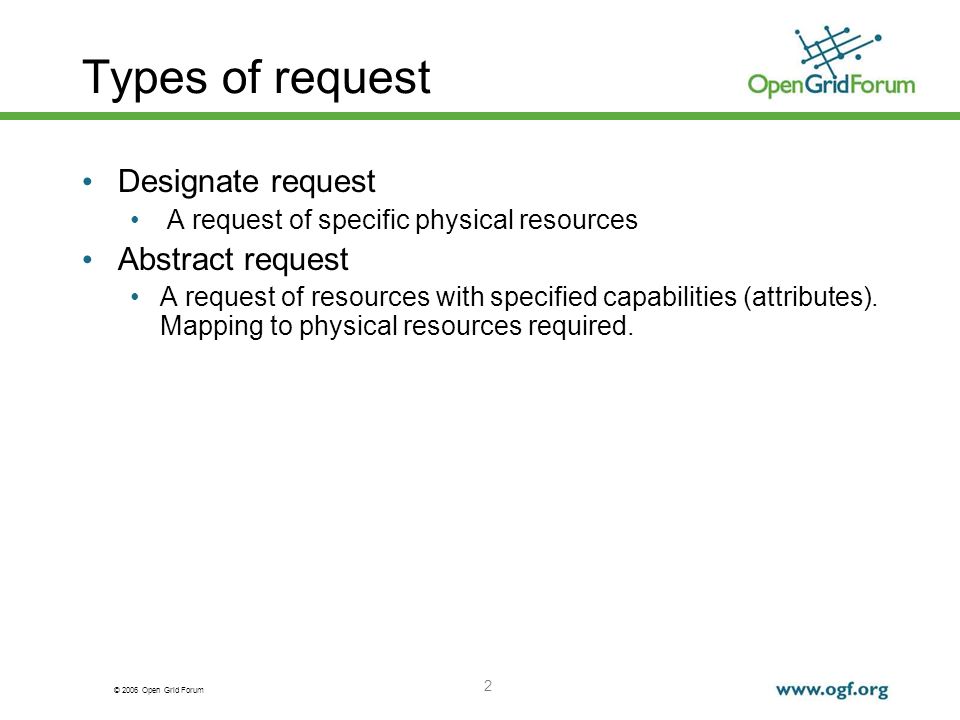 Types of request

OpenGridForum

• Designate request
  • A request of specific physical resources
• Abstract request
  • A request of resources with specified capabilities (attributes). Mapping to physical resources required.

© 2006 Open Grid Forum

2

www.ogf.org